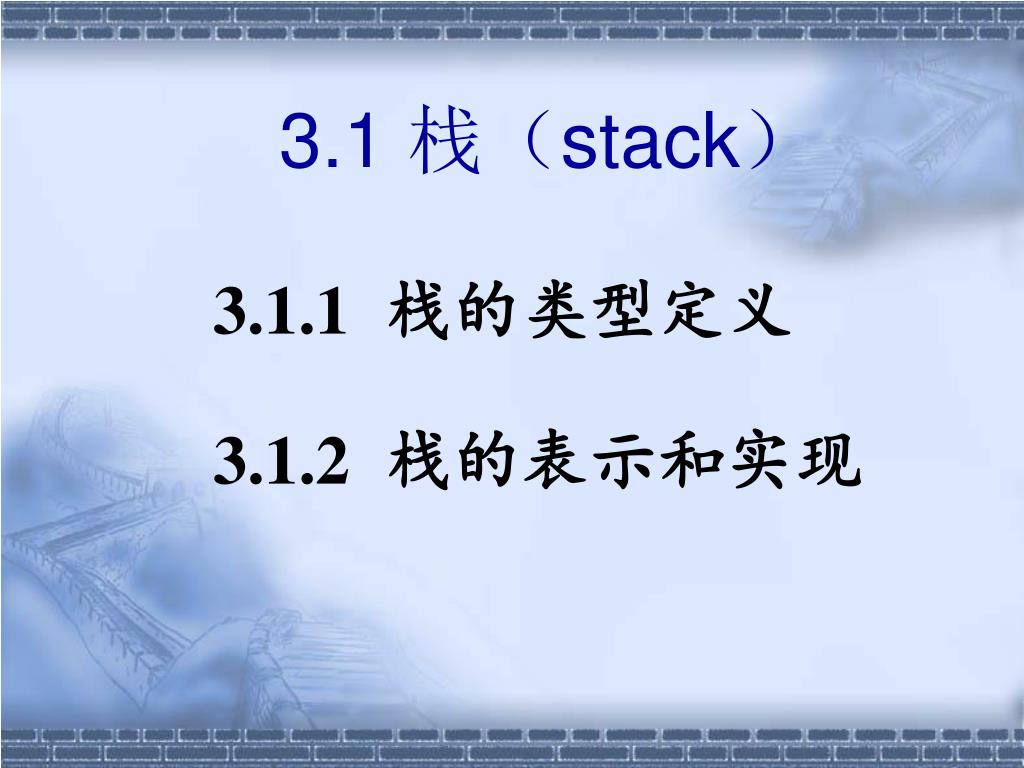 3.1 栈（stack）

3.1.1 栈的类型定义

3.1.2 栈的表示和实现